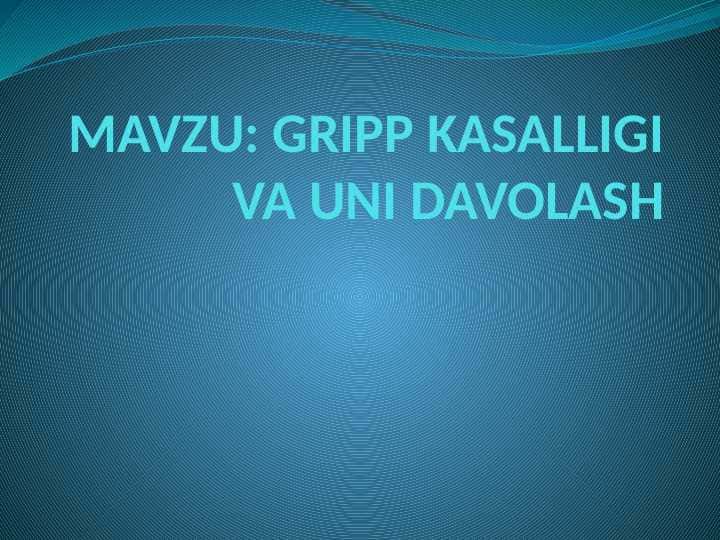 MAVZU: GRIPP KASALLIGI VA UNI DAVOLASH